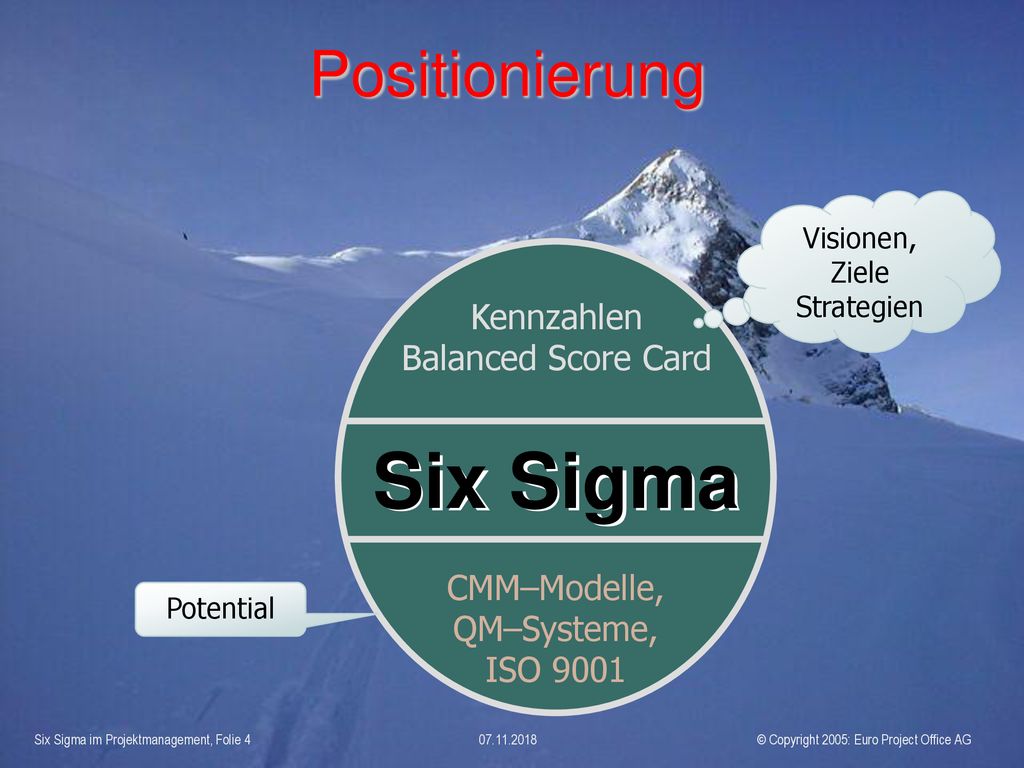 Positionierung

Visionen, Ziele Strategien

Kennzahlen
Balanced Score Card

Six Sigma

CMM–Modelle, QM–Systeme, ISO 9001

Potential

Six Sigma im Projektmanagement, Folie 4

07.11.2018

© Copyright 2005: Euro Project Office AG